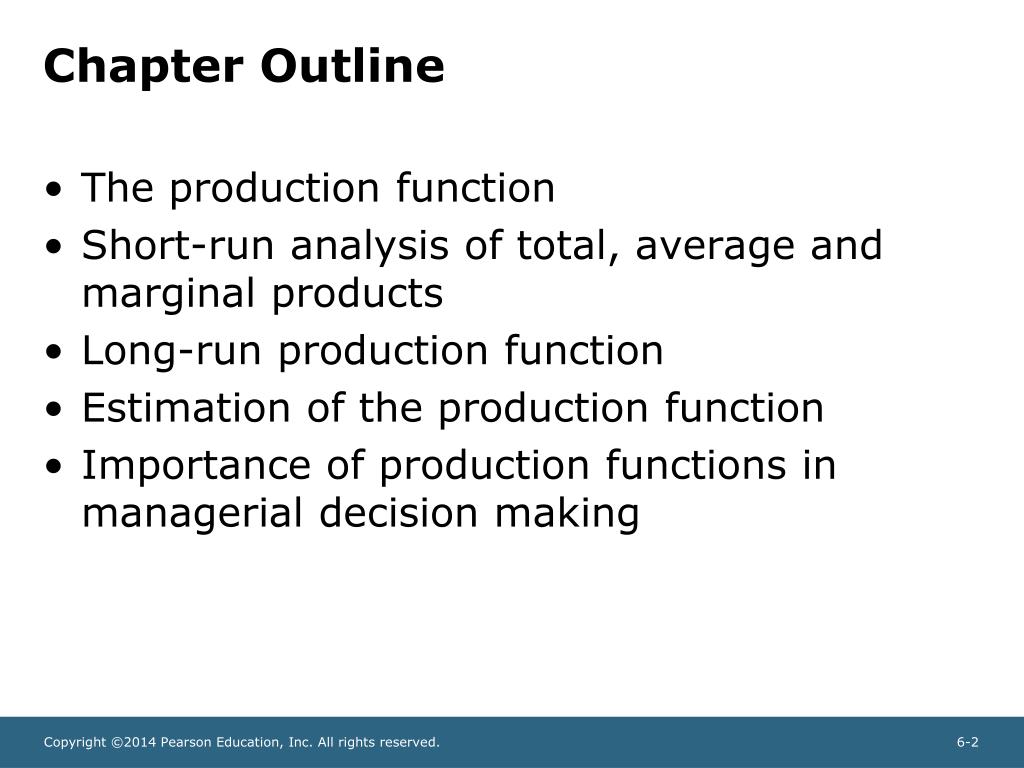 Chapter Outline

• The production function
• Short-run analysis of total, average and marginal products
• Long-run production function
• Estimation of the production function
• Importance of production functions in managerial decision making

Copyright ©2014 Pearson Education, Inc. All rights reserved.

6-2